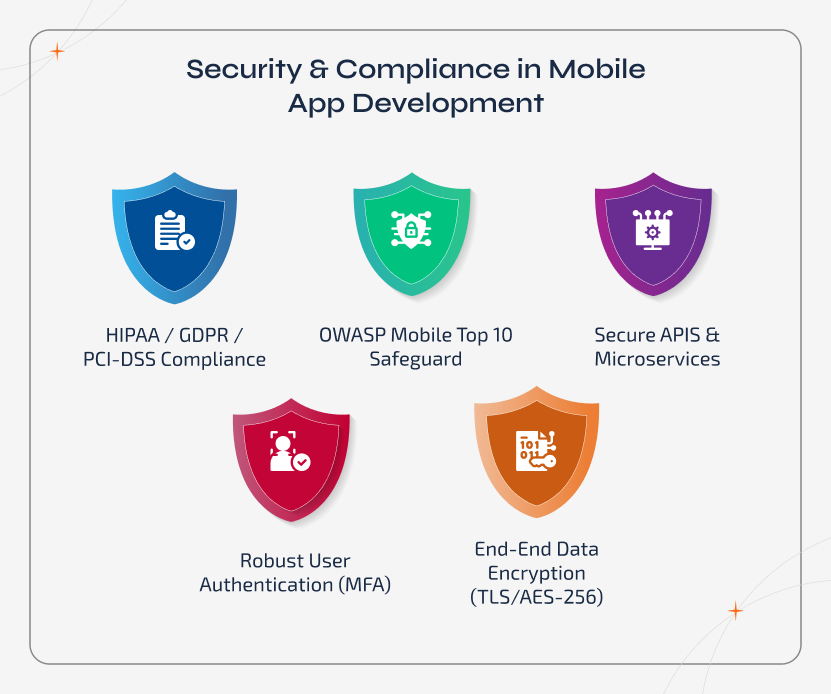 Security & Compliance in Mobile App Development

HIPAA / GDPR / PCI-DSS Compliance

OWASP Mobile Top 10 Safeguard

Secure APIS & Microservices

Robust User Authentication (MFA)

End-End Data Encryption (TLS/AES-256)